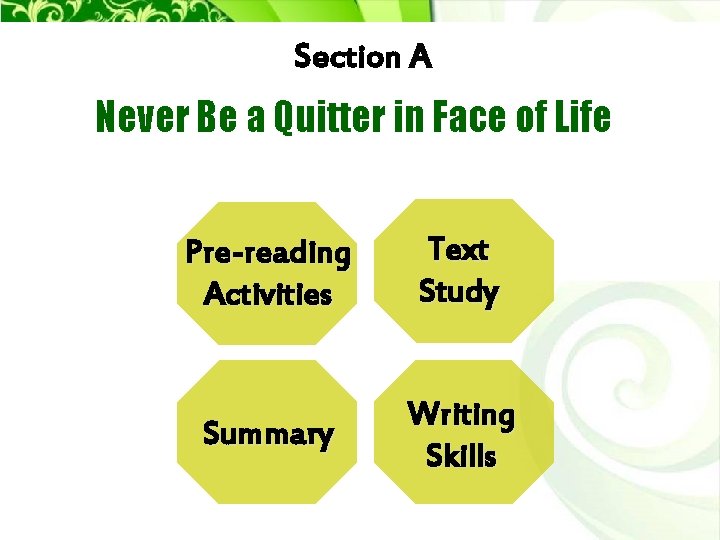 Section A

Never Be a Quitter in Face of Life

Pre-reading Activities

Text Study

Summary

Writing Skills